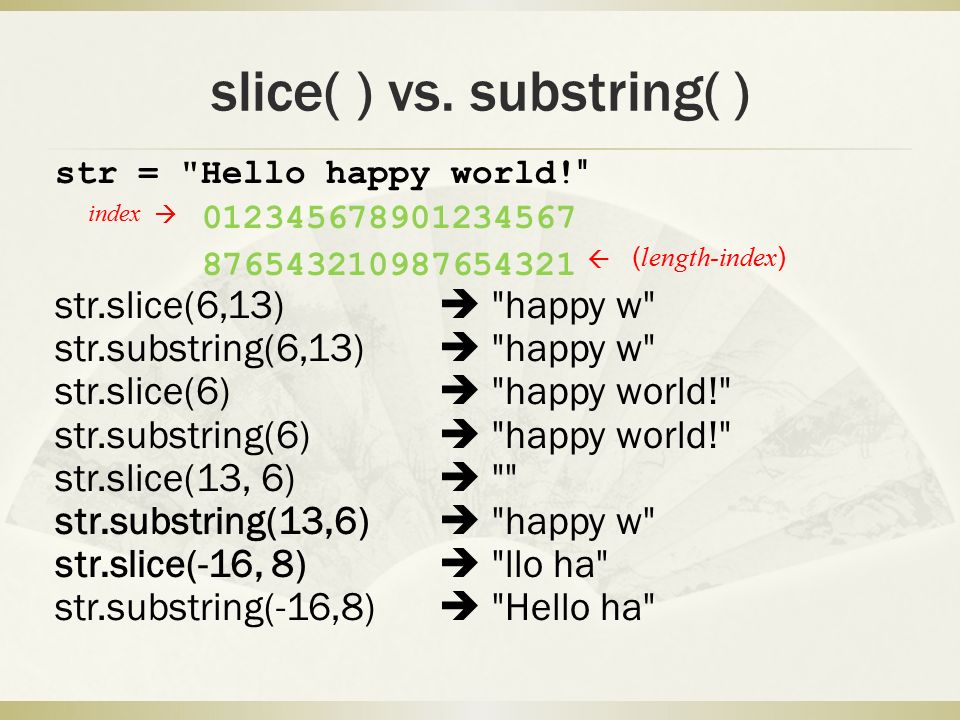 slice( ) vs. substring( )

str = "Hello happy world!"

index → 012345678901234567

876543210987654321 ← (length-index)

str.slice(6,13) ➔ "happy w"
str.substring(6,13) ➔ "happy w"
str.slice(6) ➔ "happy world!"
str.substring(6) ➔ "happy world!"
str.slice(13, 6) ➔ ""
str.substring(13,6) ➔ "happy w"
str.slice(-16, 8) ➔ "llo ha"
str.substring(-16,8) ➔ "Hello ha"